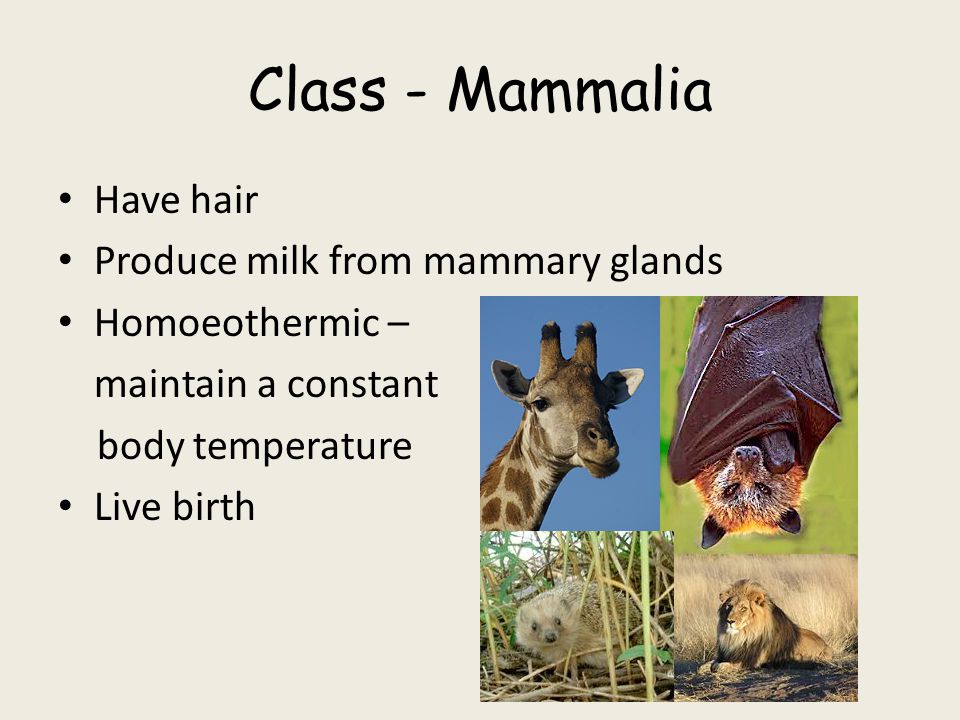 Class - Mammalia

• Have hair
• Produce milk from mammary glands
• Homoeothermic – maintain a constant body temperature
• Live birth